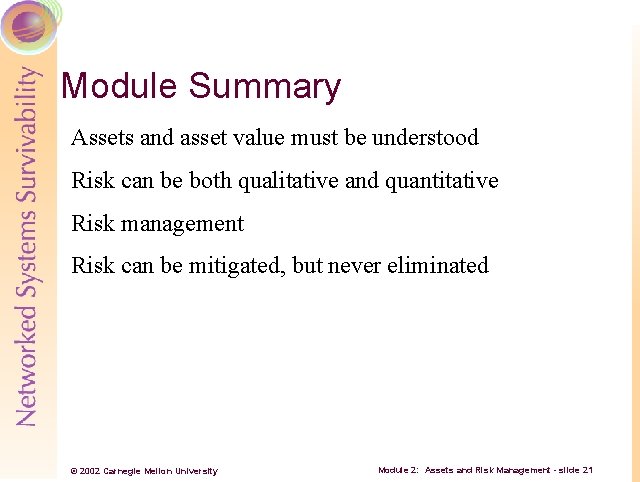 Networked Systems Survivability

Module Summary

Assets and asset value must be understood

Risk can be both qualitative and quantitative

Risk management

Risk can be mitigated, but never eliminated

© 2002 Carnegie Mellon University

Module 2: Assets and Risk Management - slide 21